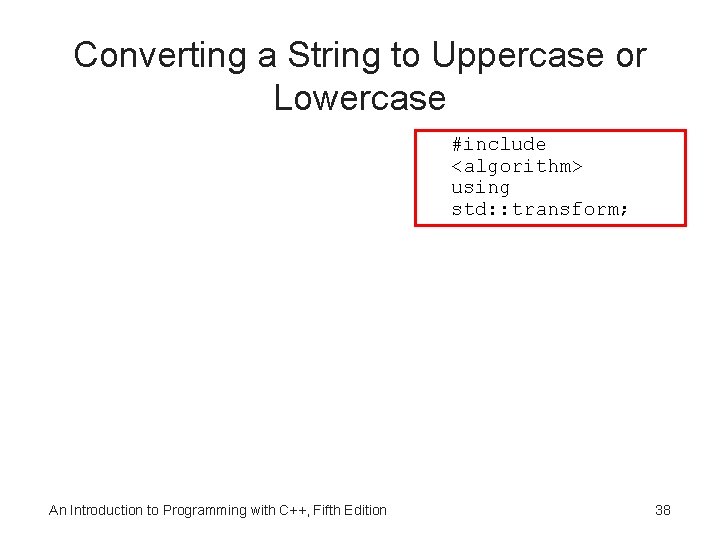 Converting a String to Uppercase or Lowercase

#include
<algorithm>
using
std::transform;

An Introduction to Programming with C++, Fifth Edition

38